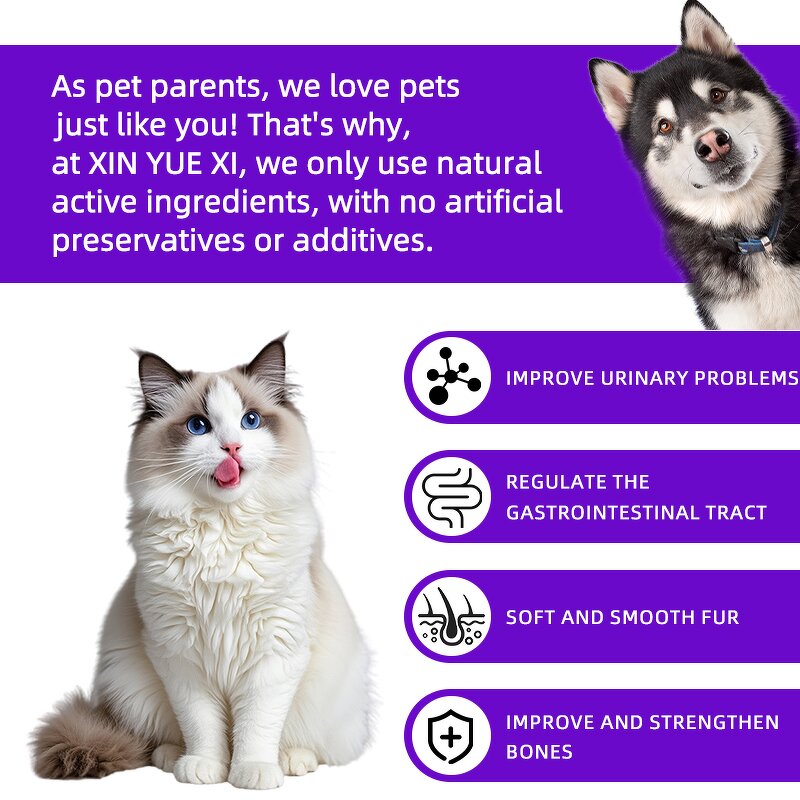 As pet parents, we love pets just like you! That's why, at XIN YUE XI, we only use natural active ingredients, with no artificial preservatives or additives.

IMPROVE URINARY PROBLEMS

REGULATE THE GASTROINTESTINAL TRACT

SOFT AND SMOOTH FUR

IMPROVE AND STRENGTHEN BONES